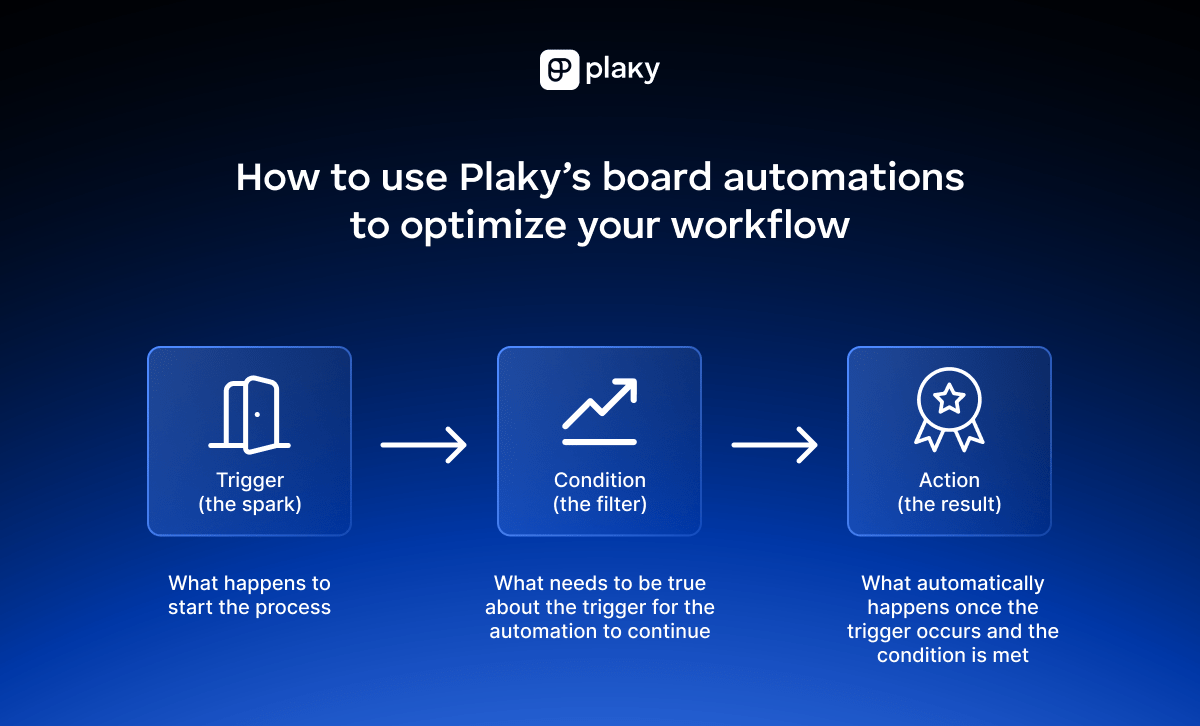 plaky

How to use Plaky's board automations to optimize your workflow

Trigger
(the spark)

What happens to start the process

Condition
(the filter)

What needs to be true about the trigger for the automation to continue

Action
(the result)

What automatically happens once the trigger occurs and the condition is met